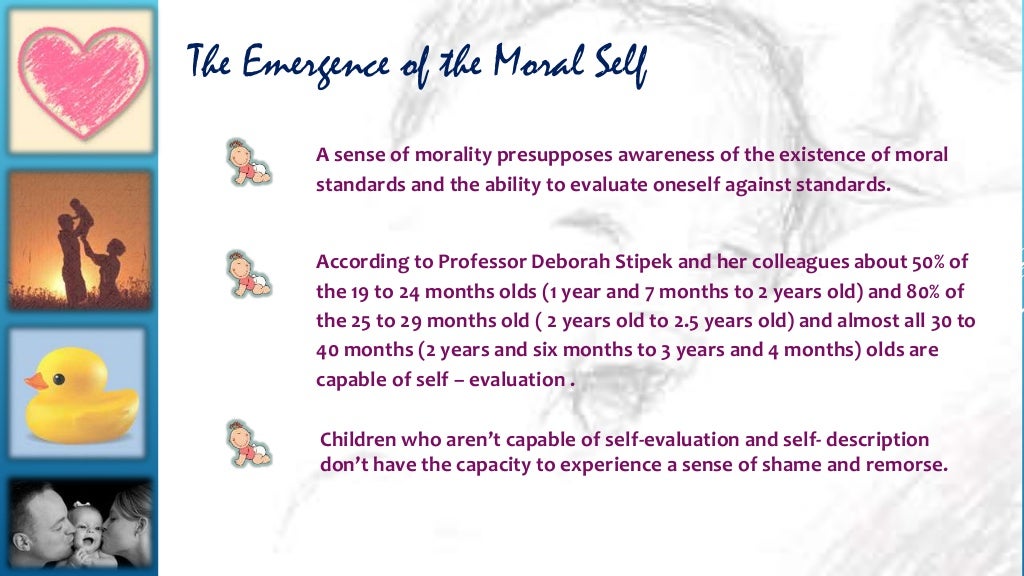 The Emergence of the Moral Self

A sense of morality presupposes awareness of the existence of moral standards and the ability to evaluate oneself against standards.

According to Professor Deborah Stipek and her colleagues about 50% of the 19 to 24 months olds (1 year and 7 months to 2 years old) and 80% of the 25 to 29 months old ( 2 years old to 2.5 years old) and almost all 30 to 40 months (2 years and six months to 3 years and 4 months) olds are capable of self – evaluation .

Children who aren't capable of self-evaluation and self- description don't have the capacity to experience a sense of shame and remorse.